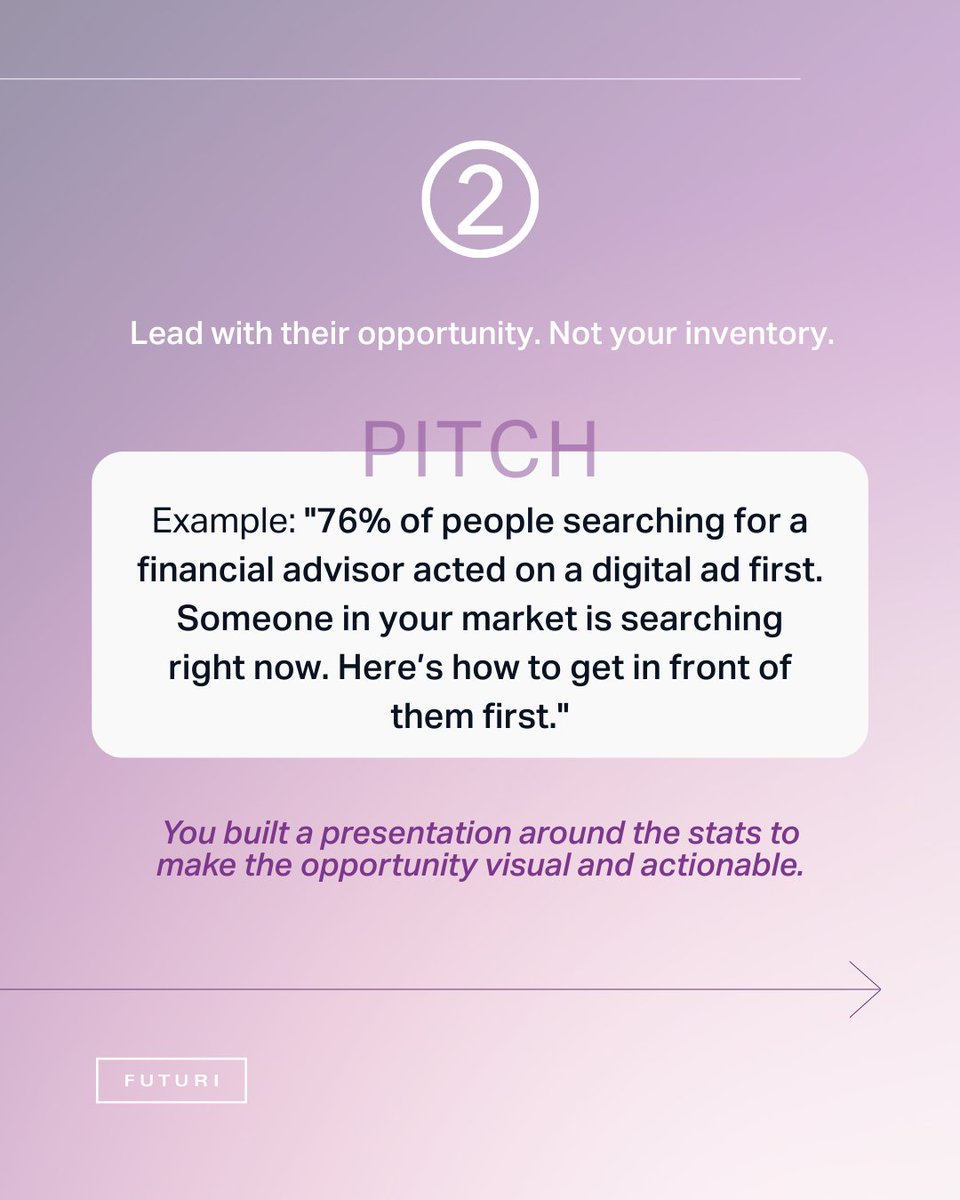 2

Lead with their opportunity. Not your inventory.

PITCH

Example: "76% of people searching for a financial advisor acted on a digital ad first. Someone in your market is searching right now. Here's how to get in front of them first."

You built a presentation around the stats to make the opportunity visual and actionable.

FUTURI